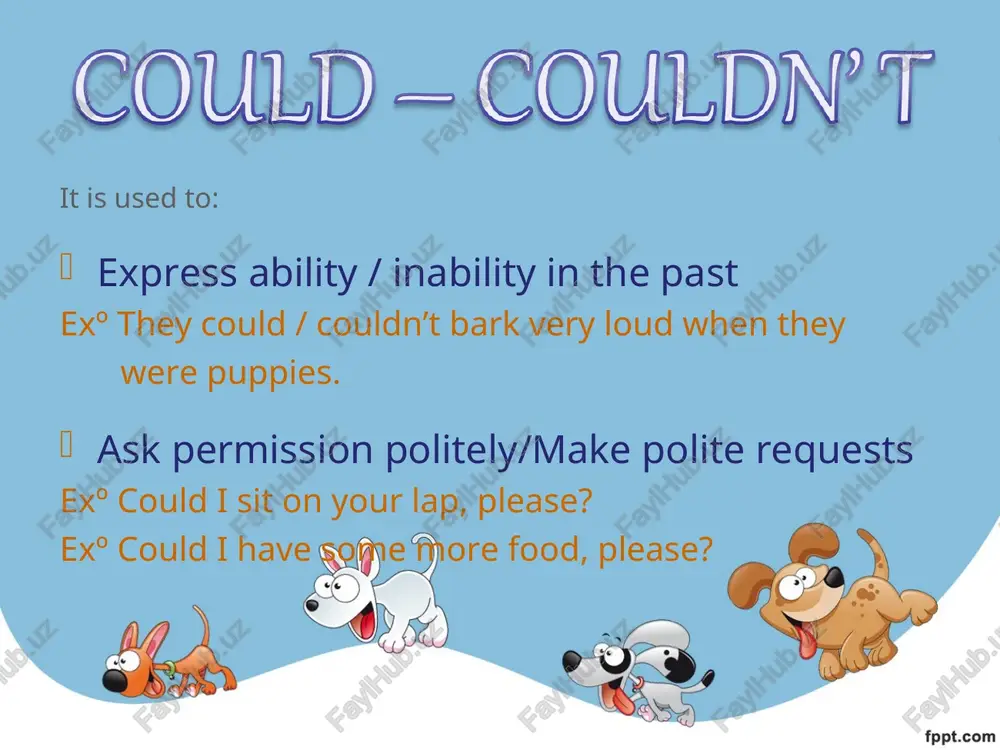 COULD – COULDN'T

It is used to:

Express ability / inability in the past

Exº They could / couldn't bark very loud when they were puppies.

Ask permission politely/Make polite requests

Exº Could I sit on your lap, please?

Exº Could I have some more food, please?

FaylHub.uz

fppt.com